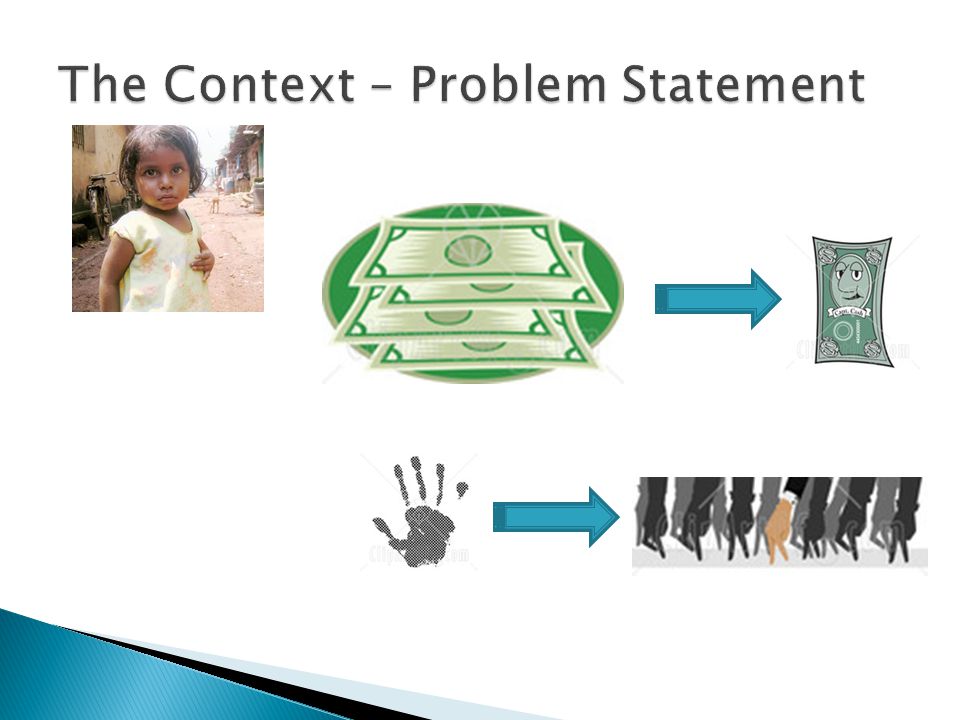 The Context – Problem Statement